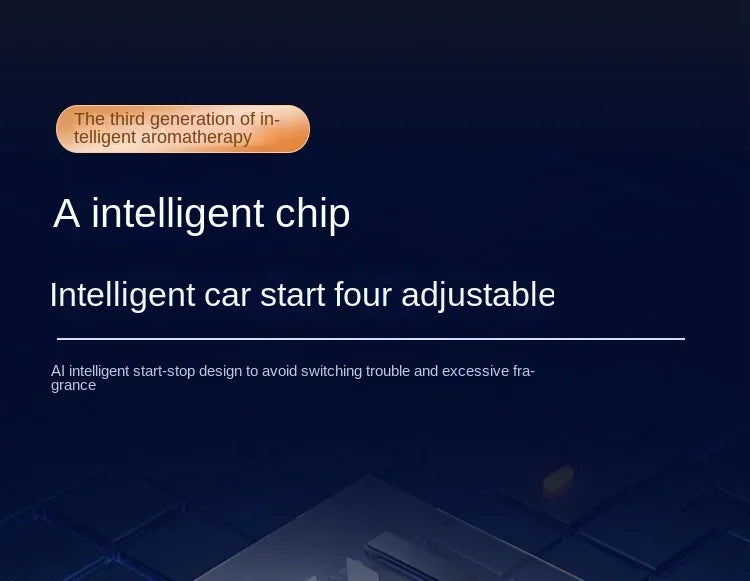 The third generation of intelligent aromatherapy

A intelligent chip

Intelligent car start four adjustable

AI intelligent start-stop design to avoid switching trouble and excessive fragrance